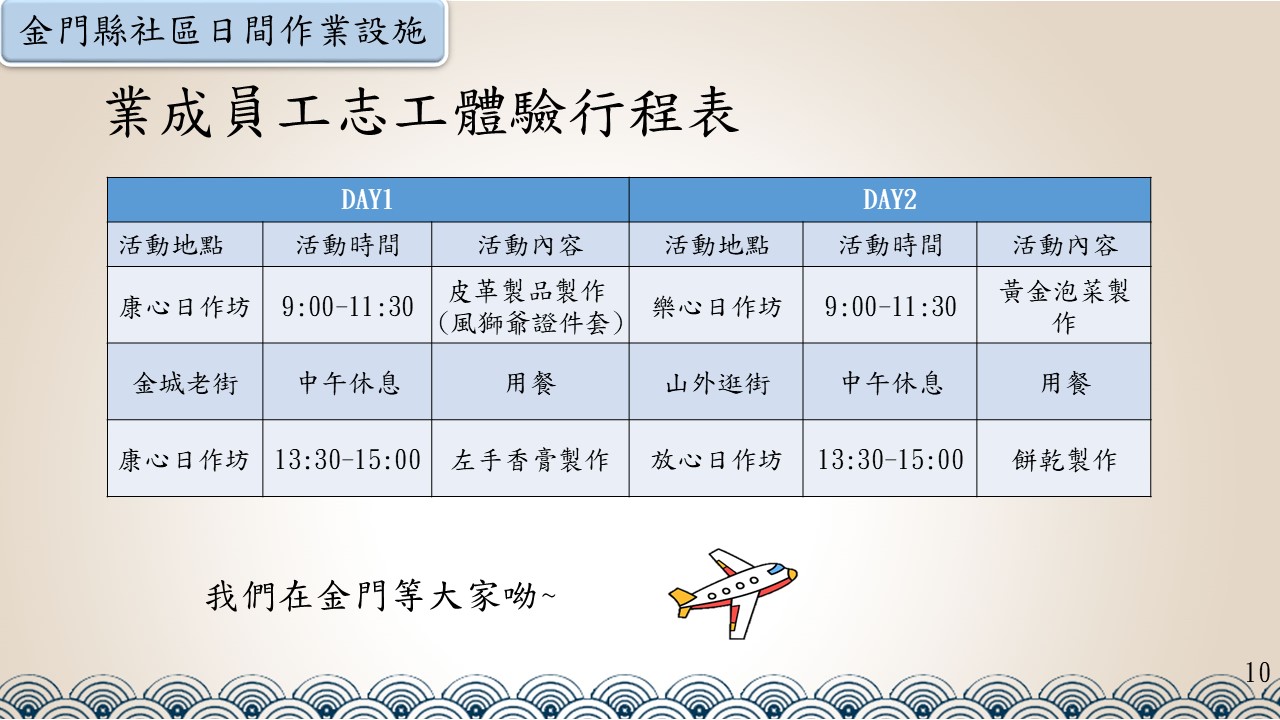 金門縣社區日間作業設施

業成員工志工體驗行程表

| DAY1 | | | DAY2 | | |
|---|---|---|---|---|---|
| 活動地點 | 活動時間 | 活動內容 | 活動地點 | 活動時間 | 活動內容 |
| 康心日作坊 | 9:00-11:30 | 皮革製品製作（風獅爺證件套） | 樂心日作坊 | 9:00-11:30 | 黃金泡菜製作 |
| 金城老街 | 中午休息 | 用餐 | 山外逛街 | 中午休息 | 用餐 |
| 康心日作坊 | 13:30-15:00 | 左手香膏製作 | 放心日作坊 | 13:30-15:00 | 餅乾製作 |

我們在金門等大家呦~

10